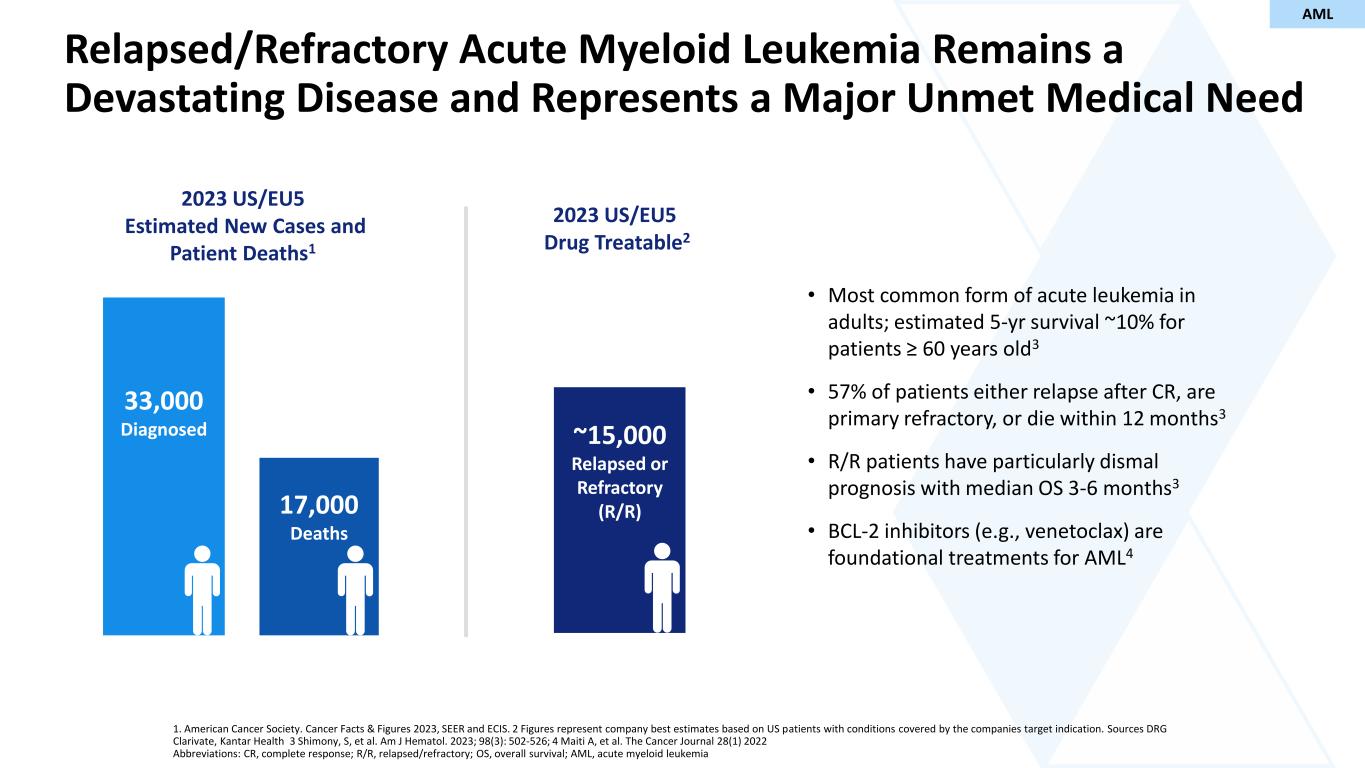 AML

Relapsed/Refractory Acute Myeloid Leukemia Remains a Devastating Disease and Represents a Major Unmet Medical Need

2023 US/EU5 Estimated New Cases and Patient Deaths$^1$

33,000 Diagnosed

17,000 Deaths

2023 US/EU5 Drug Treatable$^2$

~15,000 Relapsed or Refractory (R/R)

• Most common form of acute leukemia in adults; estimated 5-yr survival ~10% for patients ≥ 60 years old$^3$

• 57% of patients either relapse after CR, are primary refractory, or die within 12 months$^3$

• R/R patients have particularly dismal prognosis with median OS 3-6 months$^3$

• BCL-2 inhibitors (e.g., venetoclax) are foundational treatments for AML$^4$

1. American Cancer Society. Cancer Facts & Figures 2023, SEER and ECIS. 2 Figures represent company best estimates based on US patients with conditions covered by the companies target indication. Sources DRG Clarivate, Kantar Health 3 Shimony, S, et al. Am J Hematol. 2023; 98(3): 502-526; 4 Maiti A, et al. The Cancer Journal 28(1) 2022
Abbreviations: CR, complete response; R/R, relapsed/refractory; OS, overall survival; AML, acute myeloid leukemia